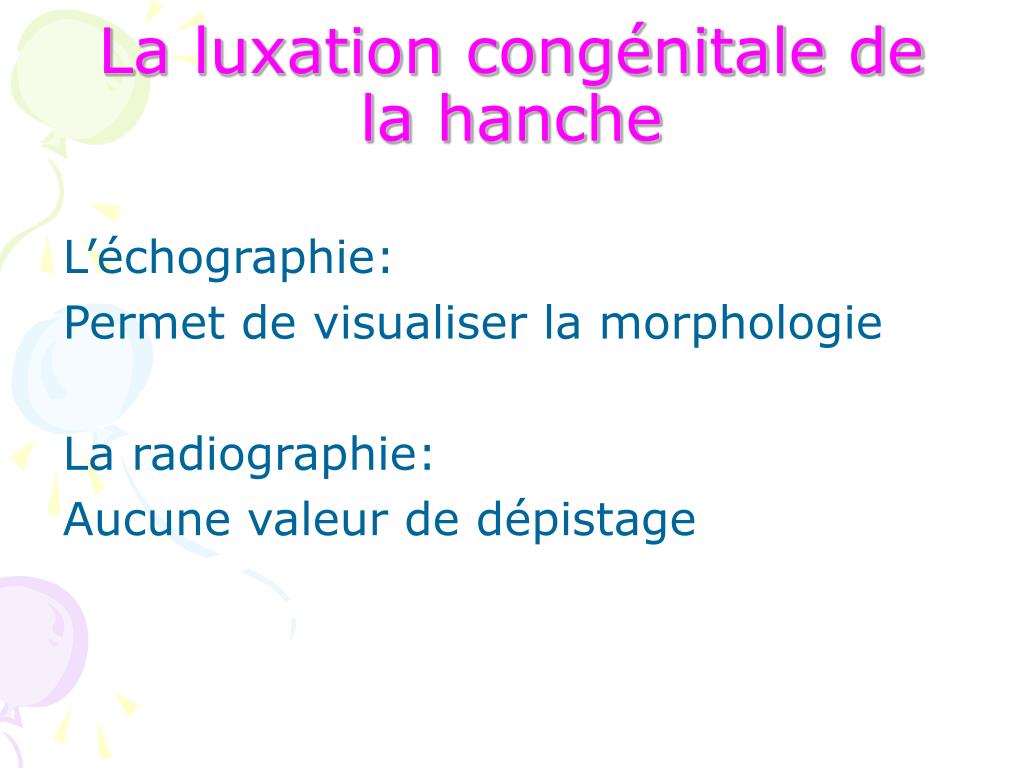 La luxation congénitale de la hanche

L’échographie:
Permet de visualiser la morphologie

La radiographie:
Aucune valeur de dépistage